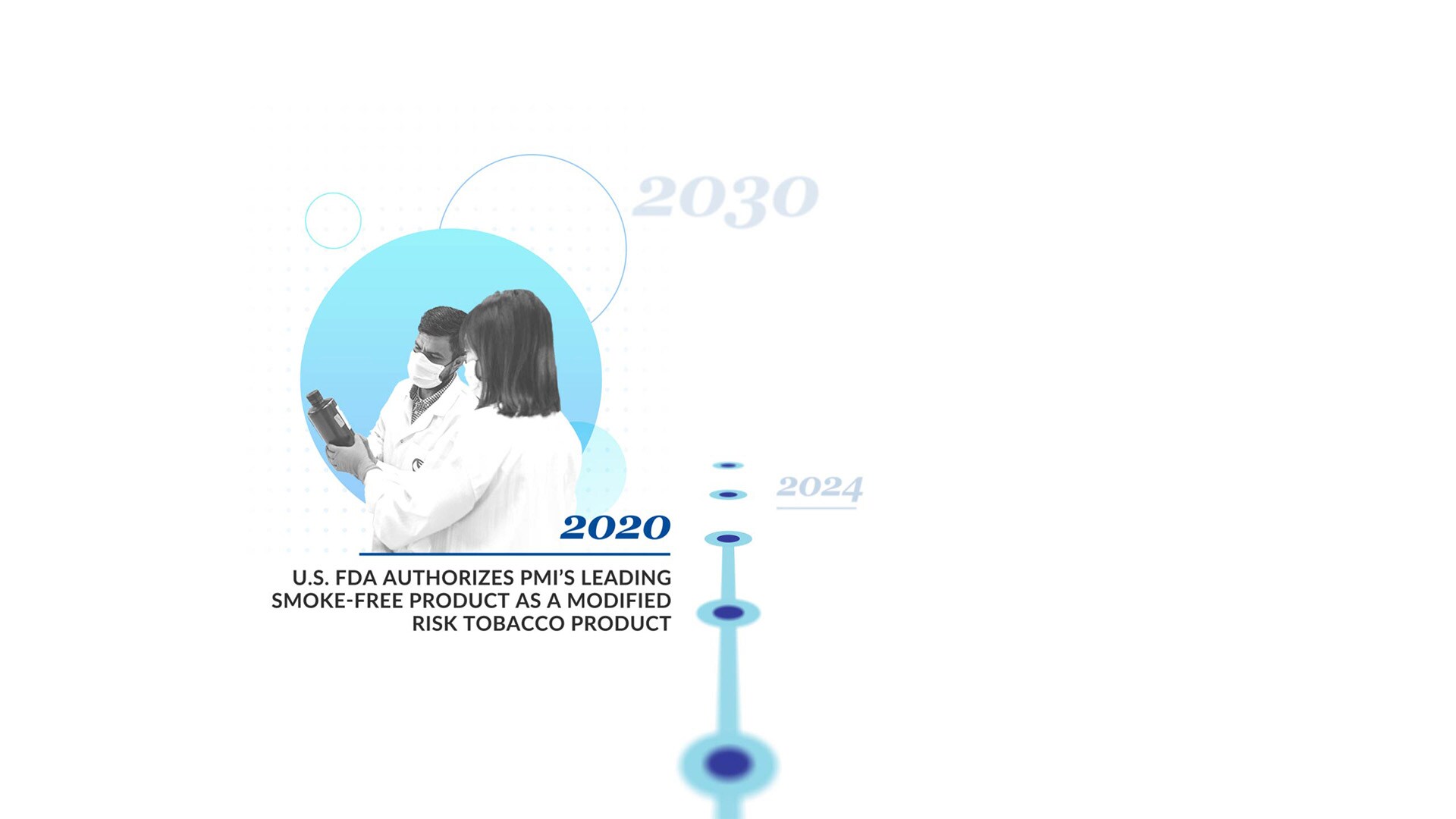 2030

2024

2020

U.S. FDA AUTHORIZES PMI'S LEADING SMOKE-FREE PRODUCT AS A MODIFIED RISK TOBACCO PRODUCT